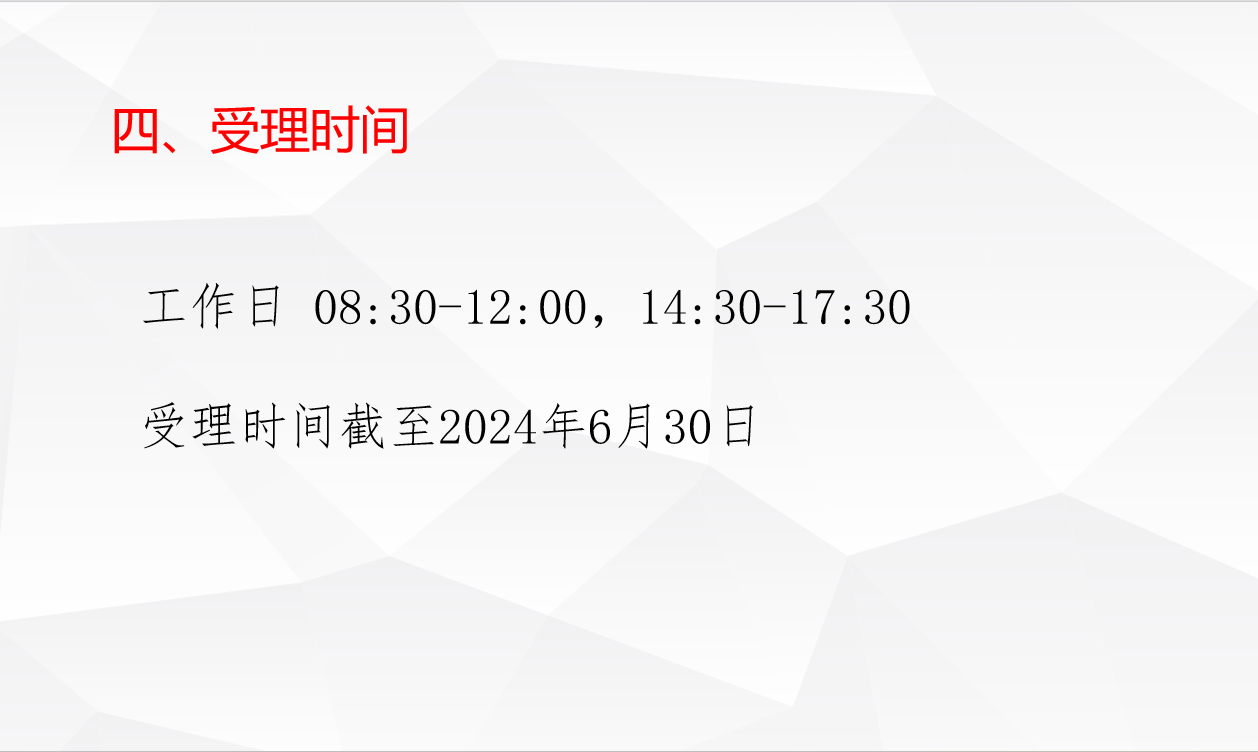 四、受理时间

工作日 08:30-12:00，14:30-17:30

受理时间截至2024年6月30日